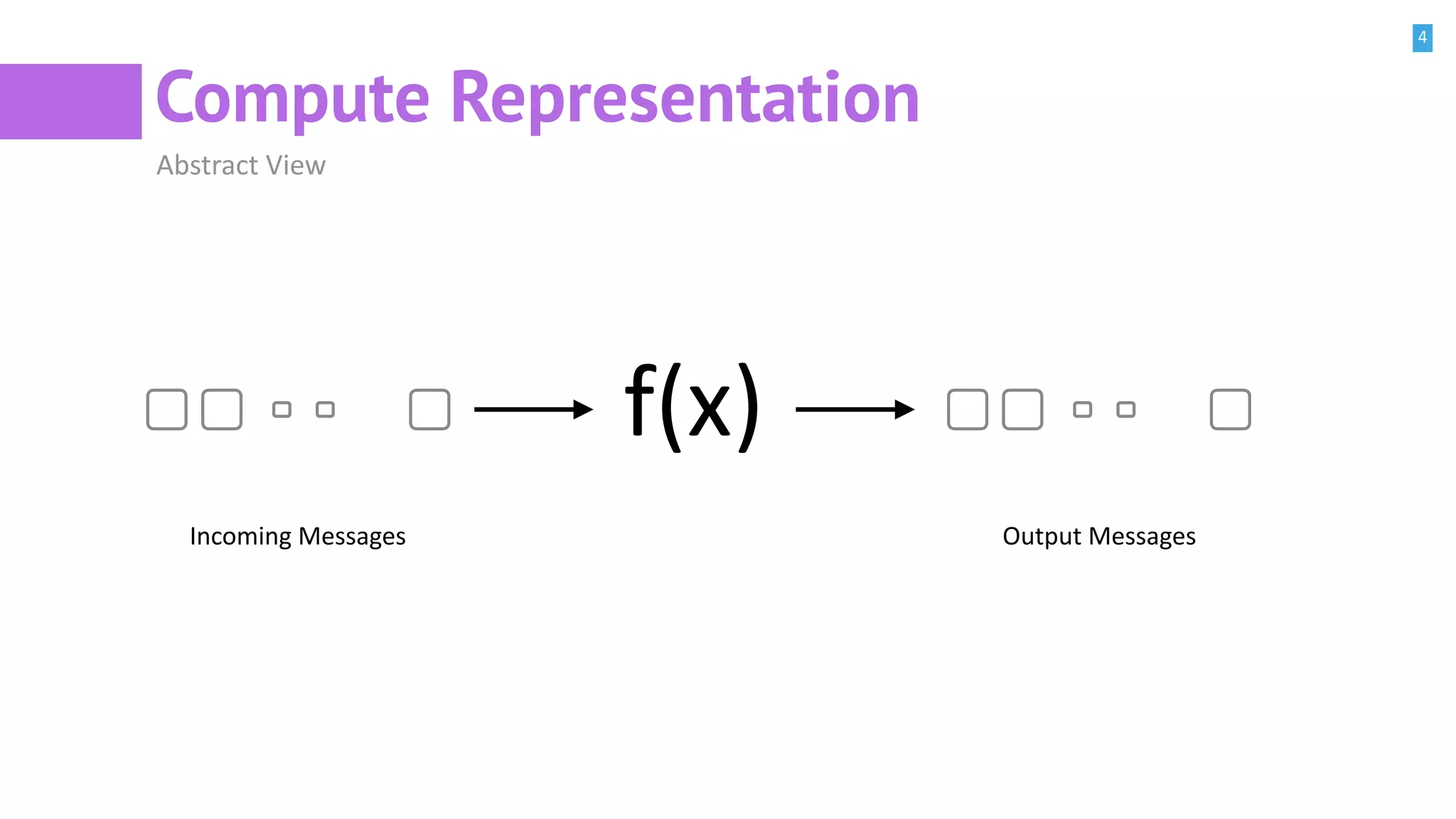 4

Compute Representation

Abstract View

$f(x)$

Incoming Messages

Output Messages